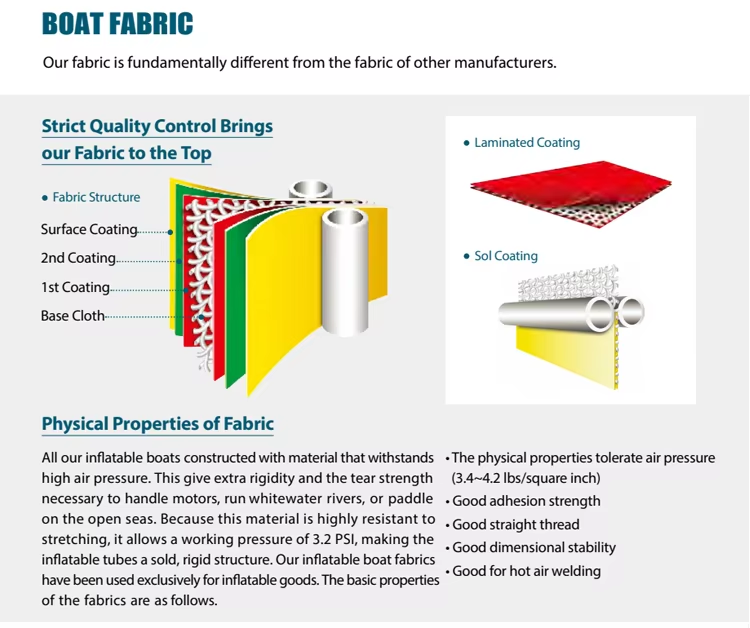 BOAT FABRIC

Our fabric is fundamentally different from the fabric of other manufacturers.

Strict Quality Control Brings our Fabric to the Top

• Fabric Structure

Surface Coating

2nd Coating

1st Coating

Base Cloth

• Laminated Coating

• Sol Coating

Physical Properties of Fabric

All our inflatable boats constructed with material that withstands high air pressure. This give extra rigidity and the tear strength necessary to handle motors, run whitewater rivers, or paddle on the open seas. Because this material is highly resistant to stretching, it allows a working pressure of 3.2 PSI, making the inflatable tubes a sold, rigid structure. Our inflatable boat fabrics have been used exclusively for inflatable goods. The basic properties of the fabrics are as follows.

• The physical properties tolerate air pressure (3.4~4.2 lbs/square inch)
• Good adhesion strength
• Good straight thread
• Good dimensional stability
• Good for hot air welding